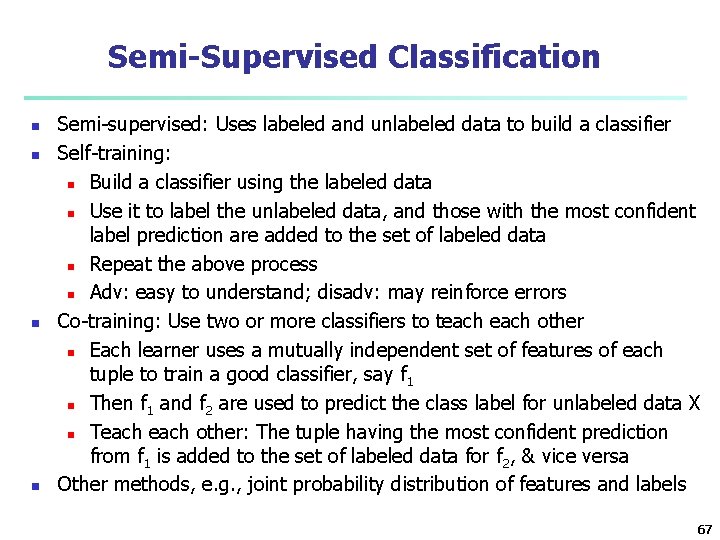 Semi-Supervised Classification

- Semi-supervised: Uses labeled and unlabeled data to build a classifier
- Self-training:
  - Build a classifier using the labeled data
  - Use it to label the unlabeled data, and those with the most confident label prediction are added to the set of labeled data
  - Repeat the above process
  - Adv: easy to understand; disadv: may reinforce errors
- Co-training: Use two or more classifiers to teach each other
  - Each learner uses a mutually independent set of features of each tuple to train a good classifier, say $f_1$
  - Then $f_1$ and $f_2$ are used to predict the class label for unlabeled data X
  - Teach each other: The tuple having the most confident prediction from $f_1$ is added to the set of labeled data for $f_2$, & vice versa
- Other methods, e.g., joint probability distribution of features and labels

67